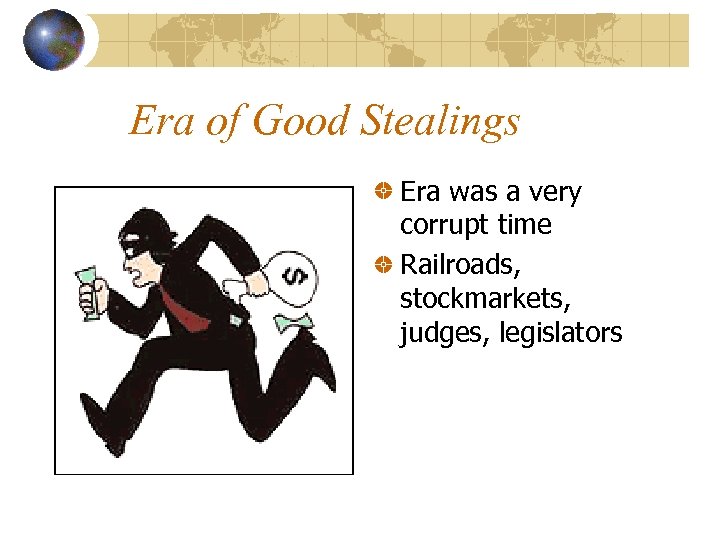 Era of Good Stealings

$

Era was a very corrupt time

Railroads, stockmarkets, judges, legislators